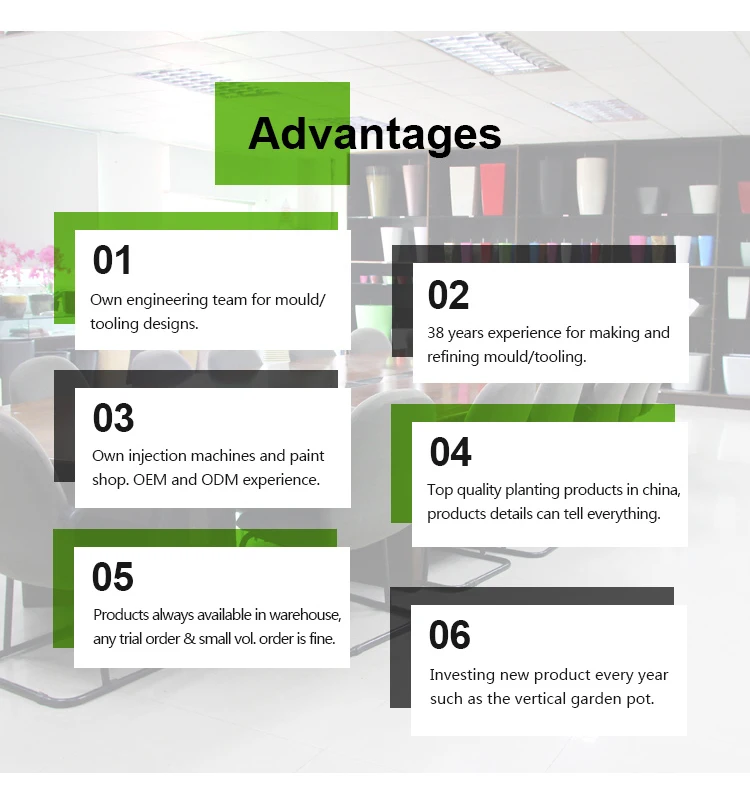 Advantages

01
Own engineering team for mould/ tooling designs.

02
38 years experience for making and refining mould/tooling.

03
Own injection machines and paint shop. OEM and ODM experience.

04
Top quality planting products in china, products details can tell everything.

05
Products always available in warehouse, any trial order & small vol. order is fine.

06
Investing new product every year such as the vertical garden pot.